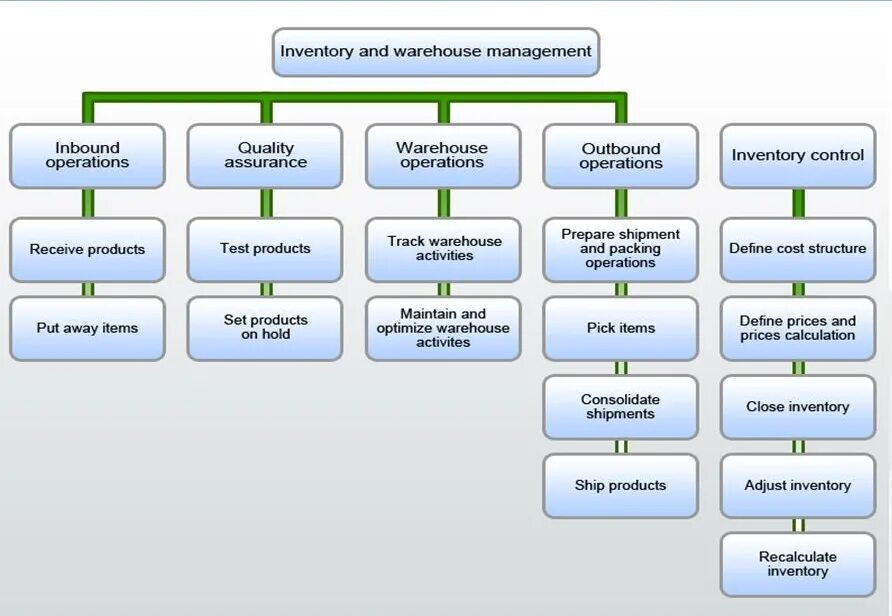 Inventory and warehouse management

Inbound operations

Receive products

Put away items

Quality assurance

Test products

Set products on hold

Warehouse operations

Track warehouse activities

Maintain and optimize warehouse activites

Outbound operations

Prepare shipment and packing operations

Pick items

Consolidate shipments

Ship products

Inventory control

Define cost structure

Define prices and prices calculation

Close inventory

Adjust inventory

Recalculate inventory